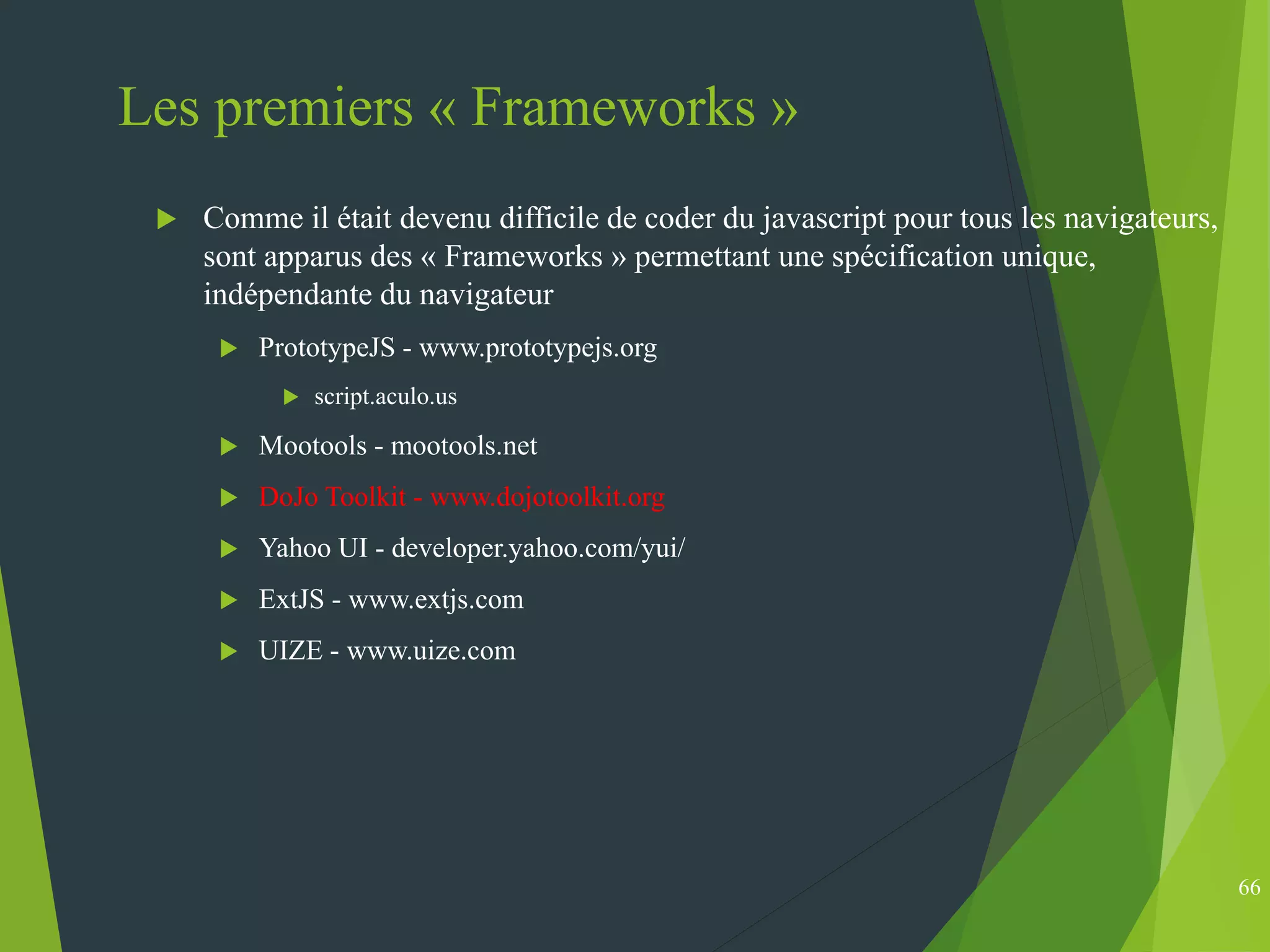 Les premiers « Frameworks »

Comme il était devenu difficile de coder du javascript pour tous les navigateurs, sont apparus des « Frameworks » permettant une spécification unique, indépendante du navigateur

PrototypeJS - www.prototypejs.org

script.aculo.us

Mootools - mootools.net

DoJo Toolkit - www.dojotoolkit.org

Yahoo UI - developer.yahoo.com/yui/

ExtJS - www.extjs.com

UIZE - www.uize.com

66